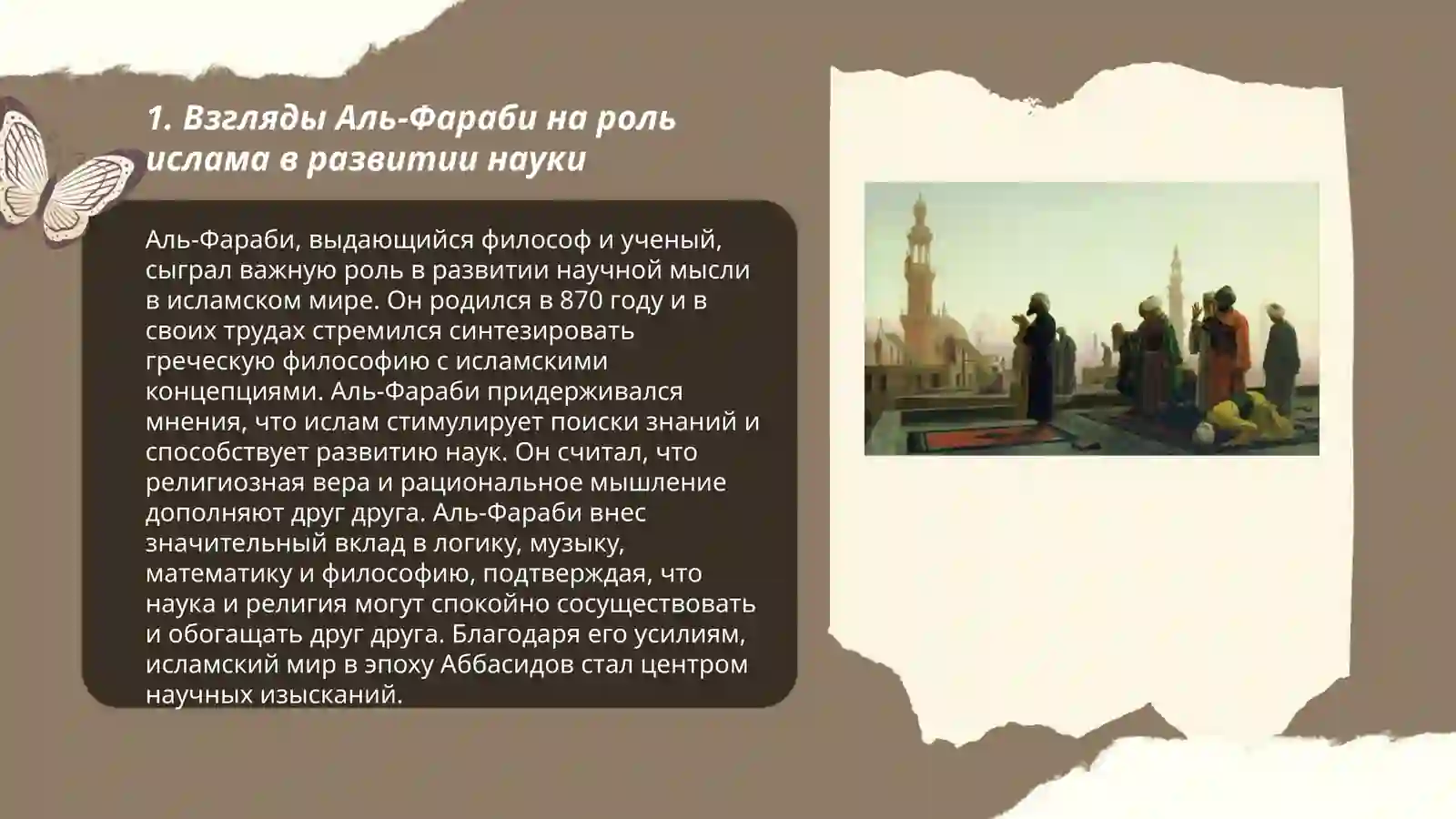 1. Взгляды Аль-Фараби на роль ислама в развитии науки

Аль-Фараби, выдающийся философ и ученый, сыграл важную роль в развитии научной мысли в исламском мире. Он родился в 870 году и в своих трудах стремился синтезировать греческую философию с исламскими концепциями. Аль-Фараби придерживался мнения, что ислам стимулирует поиски знаний и способствует развитию наук. Он считал, что религиозная вера и рациональное мышление дополняют друг друга. Аль-Фараби внес значительный вклад в логику, музыку, математику и философию, подтверждая, что наука и религия могут спокойно сосуществовать и обогащать друг друга. Благодаря его усилиям, исламский мир в эпоху Аббасидов стал центром научных изысканий.